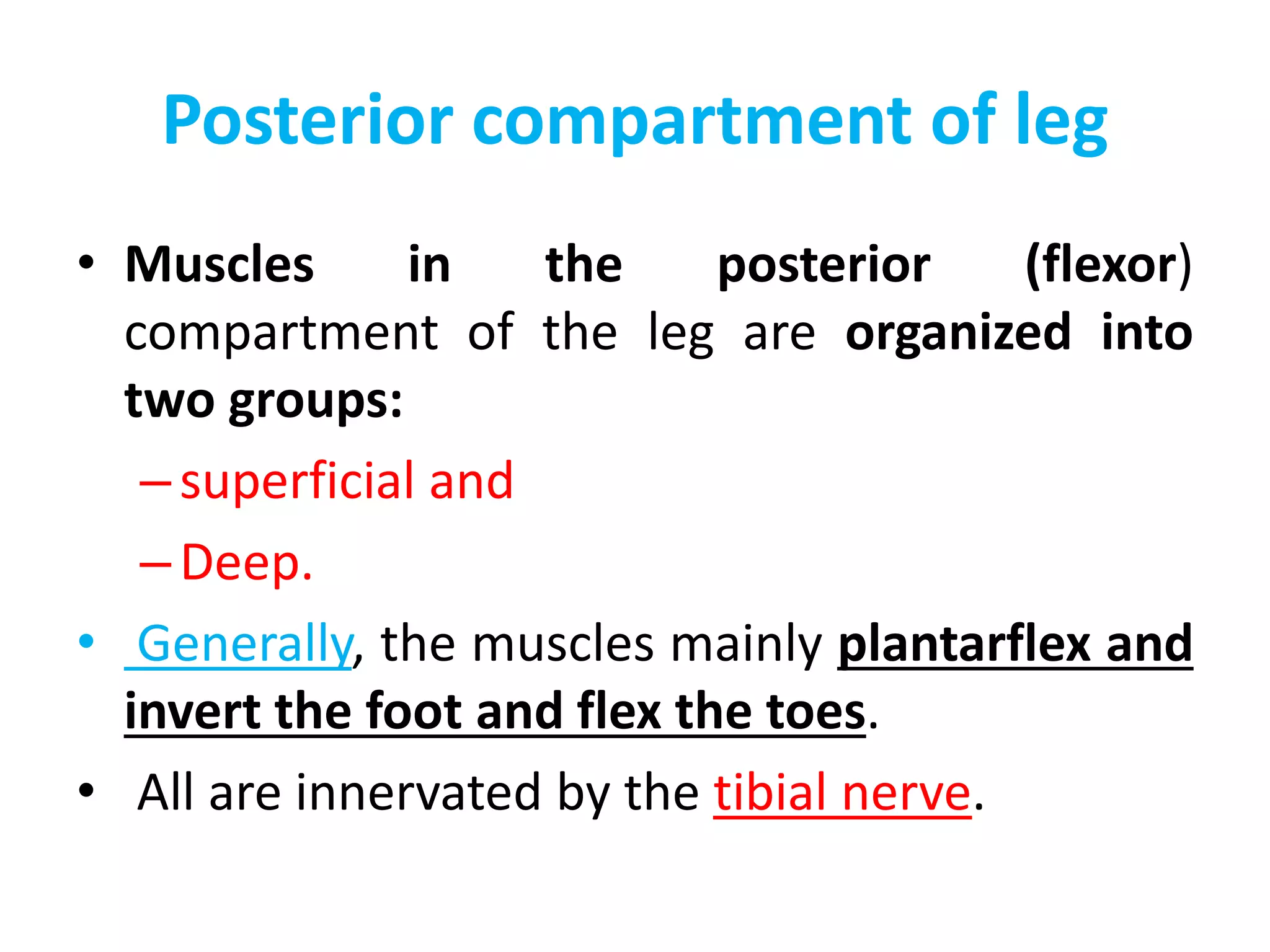 Posterior compartment of leg

• Muscles in the posterior (flexor) compartment of the leg are organized into two groups:

– superficial and

– Deep.

• Generally, the muscles mainly plantarflex and invert the foot and flex the toes.

• All are innervated by the tibial nerve.